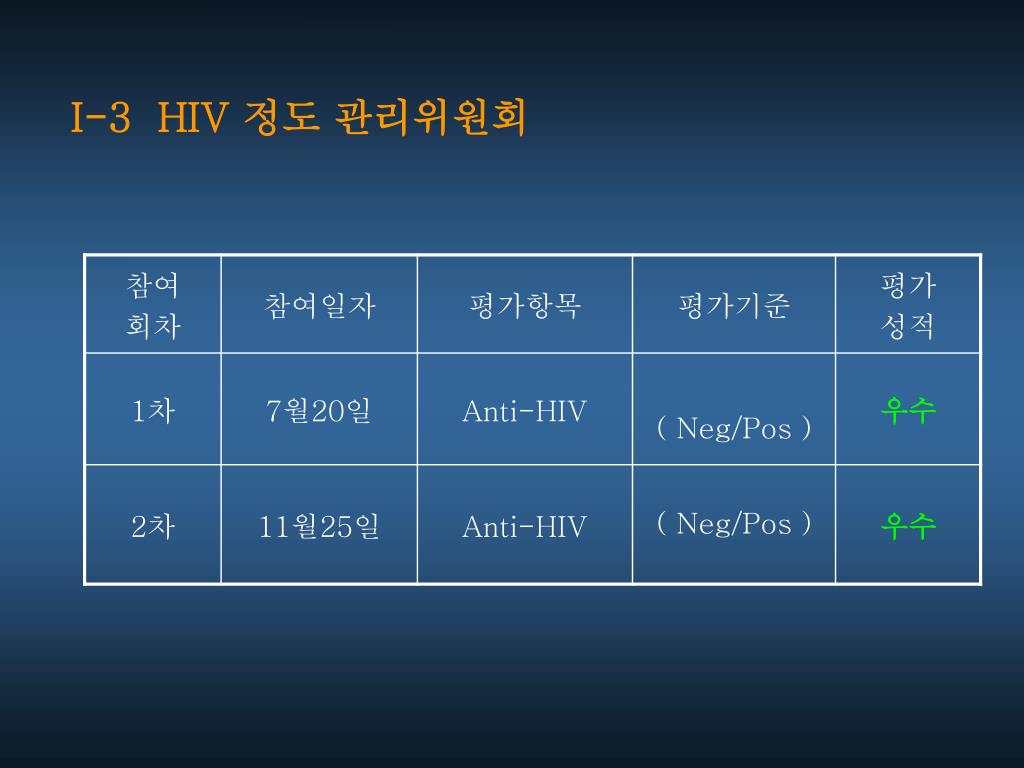 I-3 HIV 정도 관리위원회

| 참여 회차 | 참여일자 | 평가항목 | 평가기준 | 평가 성적 |
|---|---|---|---|---|
| 1차 | 7월20일 | Anti-HIV | ( Neg/Pos ) | 우수 |
| 2차 | 11월25일 | Anti-HIV | ( Neg/Pos ) | 우수 |